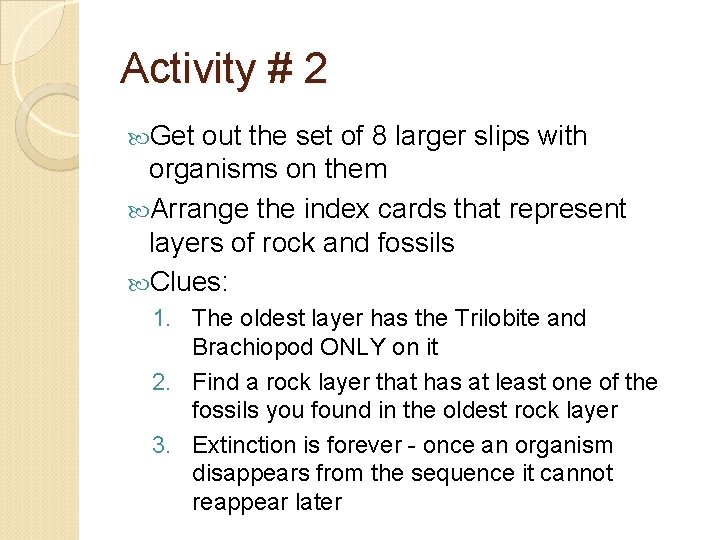 Activity # 2

Get out the set of 8 larger slips with organisms on them

Arrange the index cards that represent layers of rock and fossils

Clues:

1. The oldest layer has the Trilobite and Brachiopod ONLY on it
2. Find a rock layer that has at least one of the fossils you found in the oldest rock layer
3. Extinction is forever - once an organism disappears from the sequence it cannot reappear later